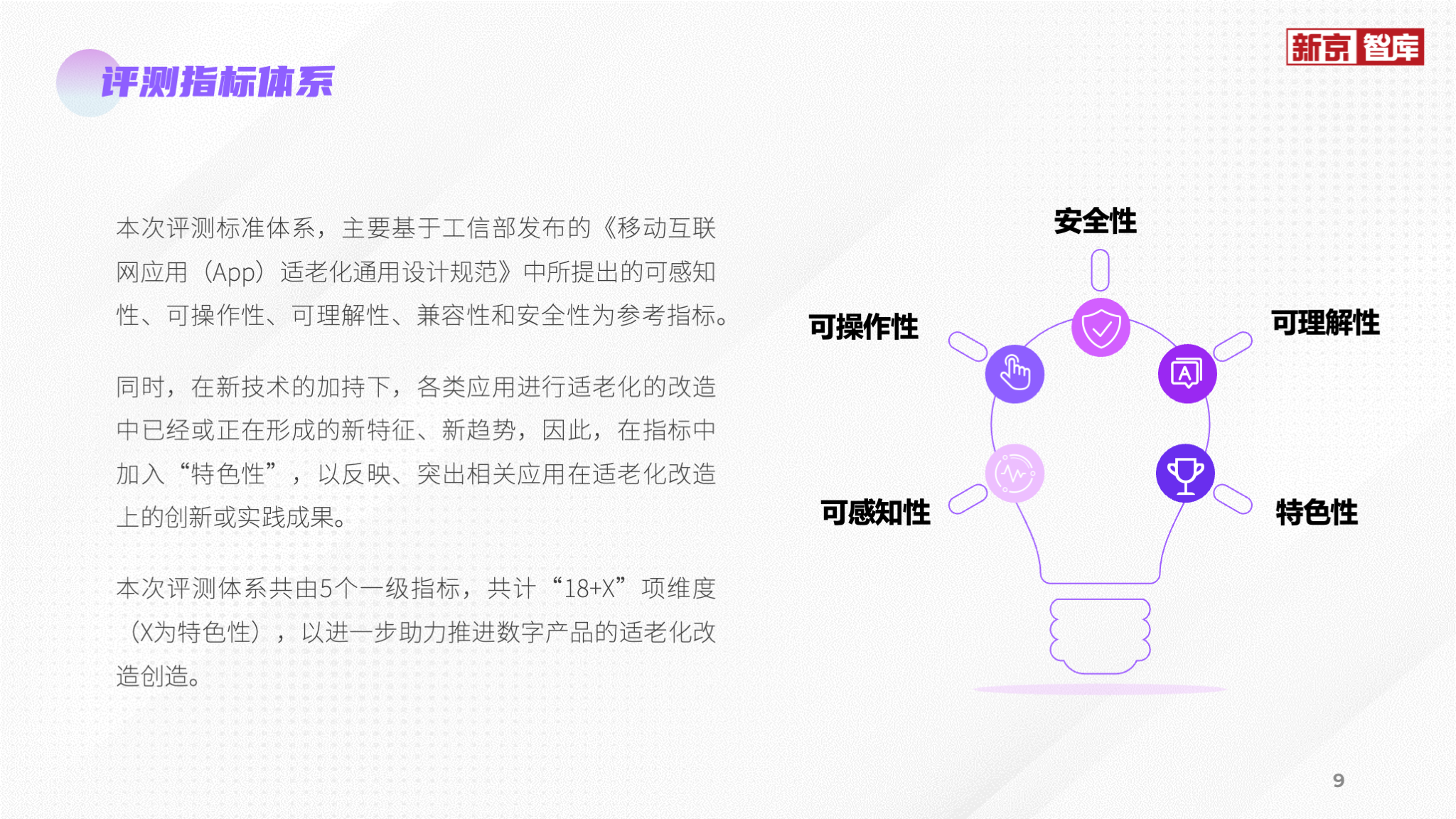 评测指标体系

新京智库

本次评测标准体系，主要基于工信部发布的《移动互联网应用（App）适老化通用设计规范》中所提出的可感知性、可操作性、可理解性、兼容性和安全性为参考指标。

同时，在新技术的加持下，各类应用进行适老化的改造中已经或正在形成的新特征、新趋势，因此，在指标中加入“特色性”，以反映、突出相关应用在适老化改造上的创新或实践成果。

本次评测体系共由5个一级指标，共计“18+X”项维度（X为特色性），以进一步助力推进数字产品的适老化改造创造。

安全性

可操作性

可理解性

可感知性

特色性

9